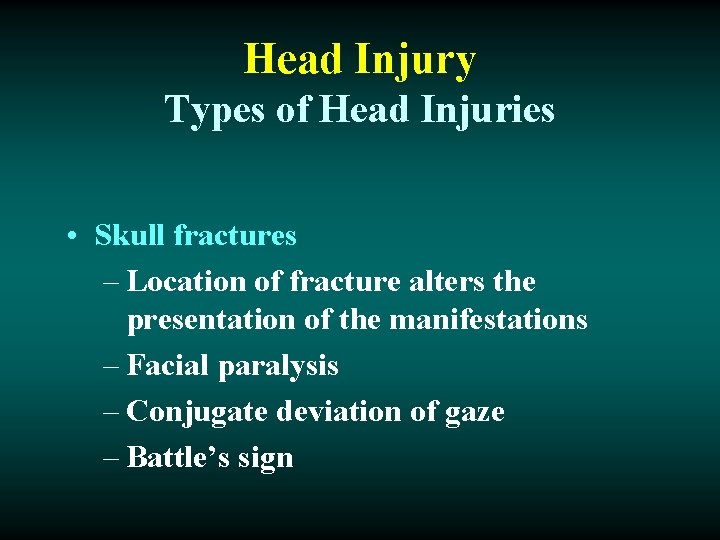 Head Injury
Types of Head Injuries

• Skull fractures
– Location of fracture alters the presentation of the manifestations
– Facial paralysis
– Conjugate deviation of gaze
– Battle’s sign